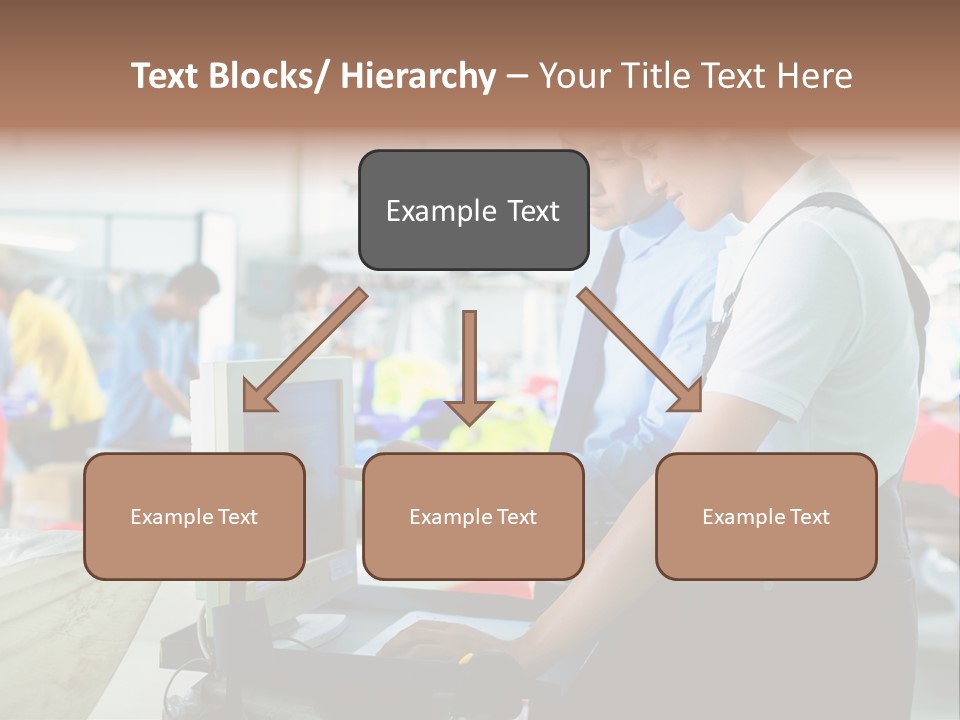 Text Blocks/ Hierarchy – Your Title Text Here

Example Text

Example Text

Example Text

Example Text